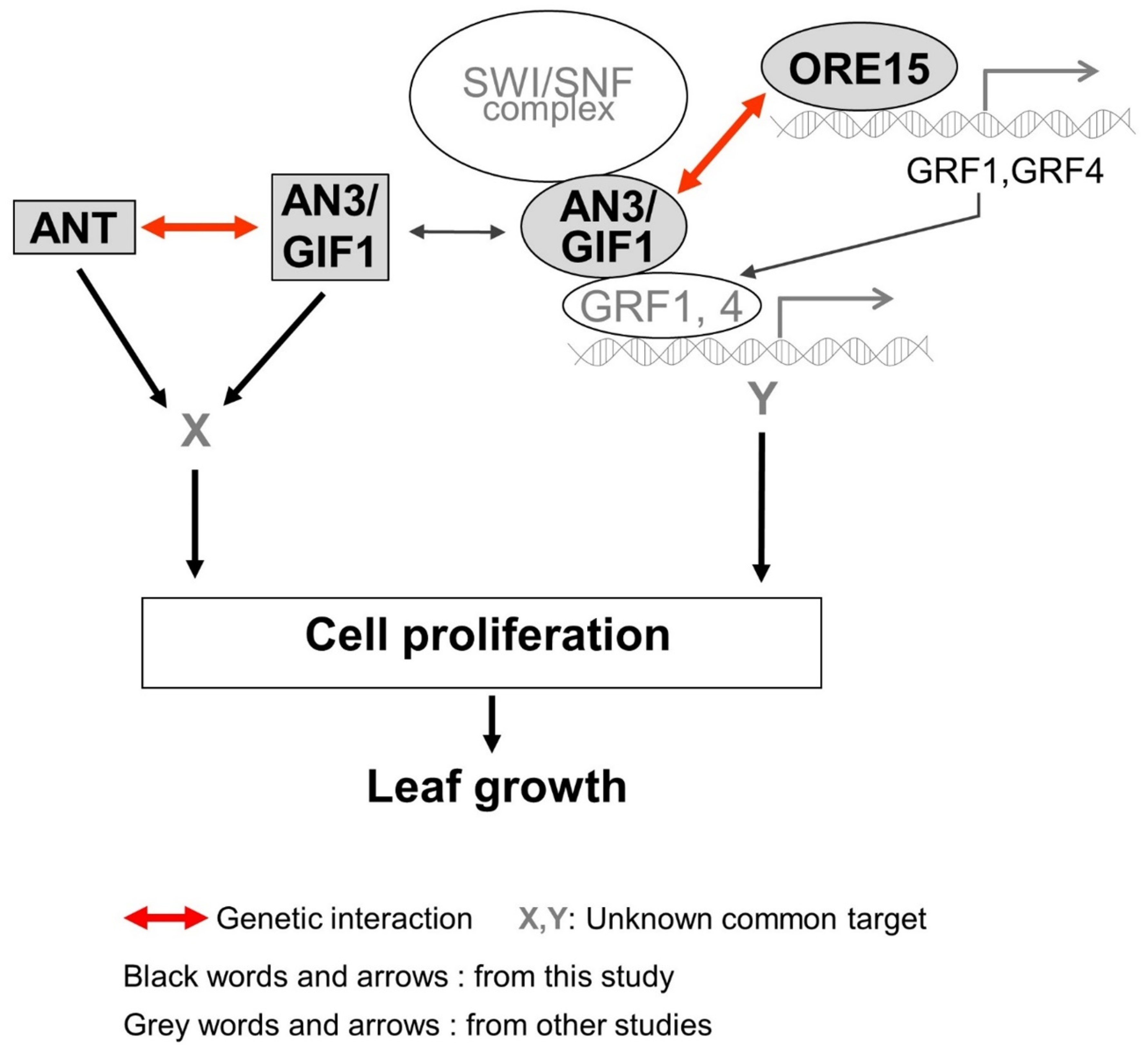 SWI/SNF complex

ORE15

GRF1,GRF4

ANT

AN3/ GIF1

AN3/ GIF1

GRF1, 4

X

Y

Cell proliferation

Leaf growth

Genetic interaction X,Y: Unknown common target

Black words and arrows : from this study

Grey words and arrows : from other studies